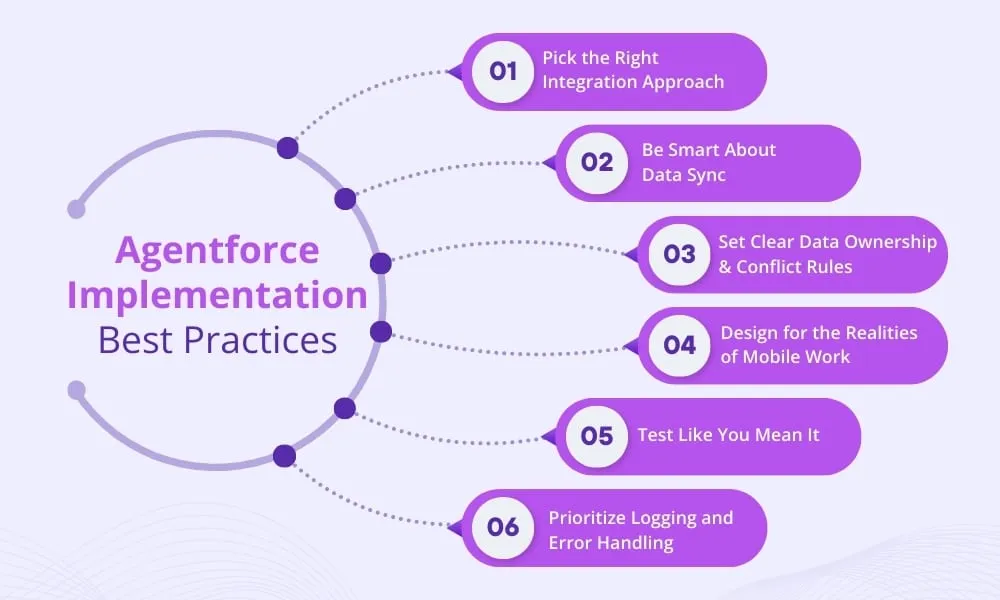 Agentforce Implementation Best Practices

01 Pick the Right Integration Approach

02 Be Smart About Data Sync

03 Set Clear Data Ownership & Conflict Rules

04 Design for the Realities of Mobile Work

05 Test Like You Mean It

06 Prioritize Logging and Error Handling